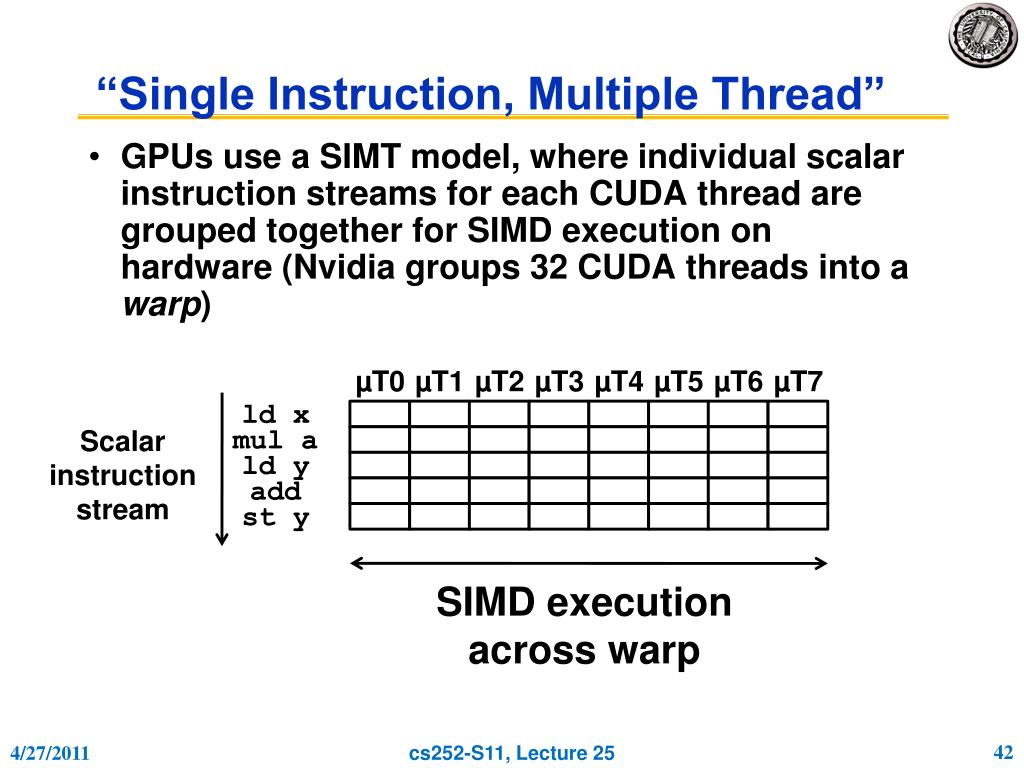 “Single Instruction, Multiple Thread”

• GPUs use a SIMT model, where individual scalar instruction streams for each CUDA thread are grouped together for SIMD execution on hardware (Nvidia groups 32 CUDA threads into a *warp*)

µT0 µT1 µT2 µT3 µT4 µT5 µT6 µT7

Scalar instruction stream

ld x
mul a
ld y
add
st y

SIMD execution across warp

4/27/2011

cs252-S11, Lecture 25

42